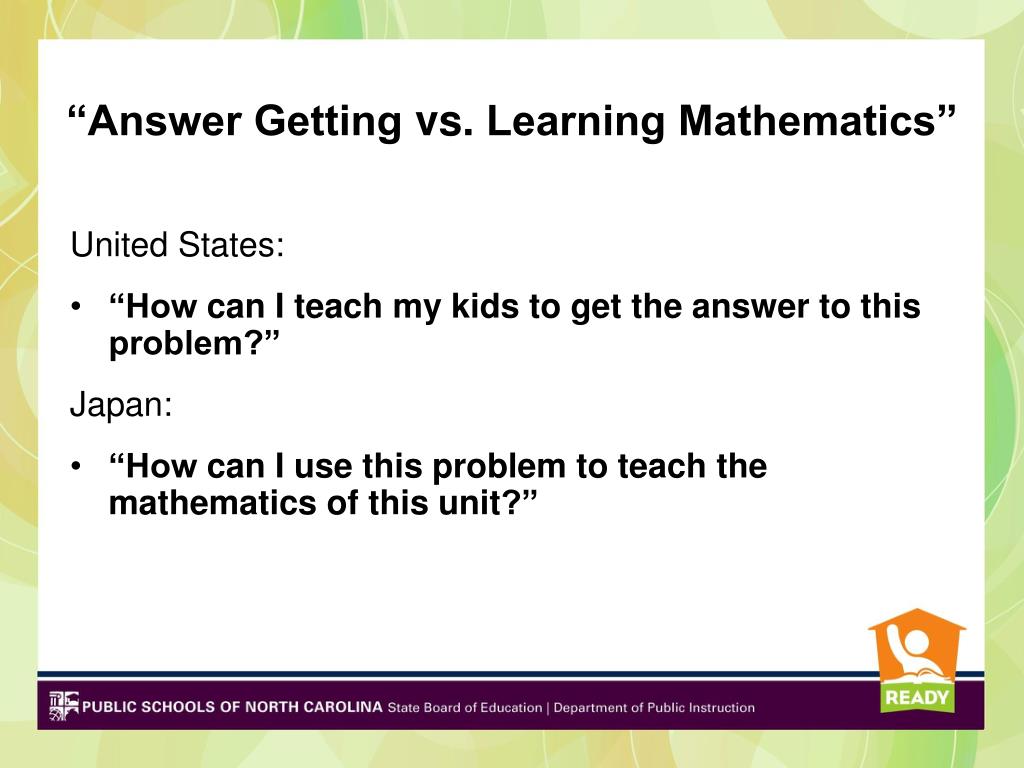 “Answer Getting vs. Learning Mathematics”

United States:

• “How can I teach my kids to get the answer to this problem?”

Japan:

• “How can I use this problem to teach the mathematics of this unit?”

PUBLIC SCHOOLS OF NORTH CAROLINA State Board of Education | Department of Public Instruction

READY